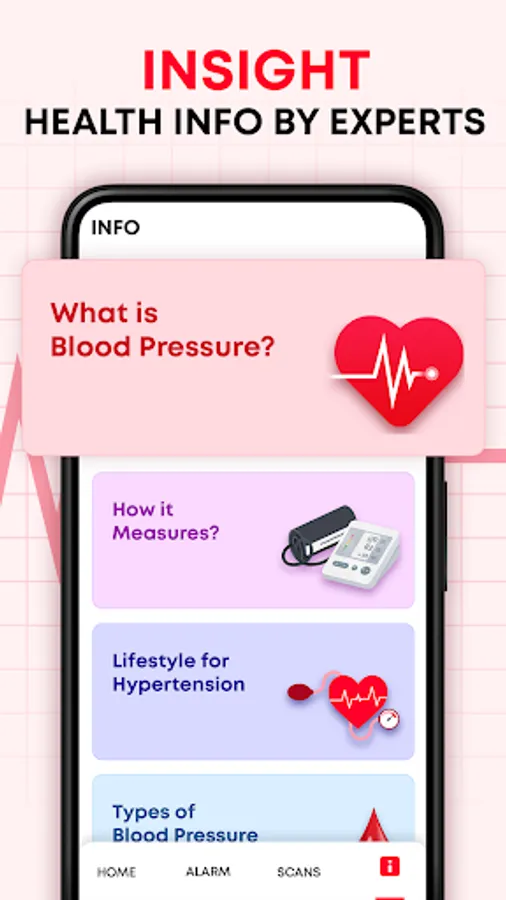 INSIGHT
HEALTH INFO BY EXPERTS

INFO

What is
Blood Pressure?

How it
Measures?

Lifestyle for
Hypertension

Types of
Blood Pressure

HOME
ALARM
SCANS